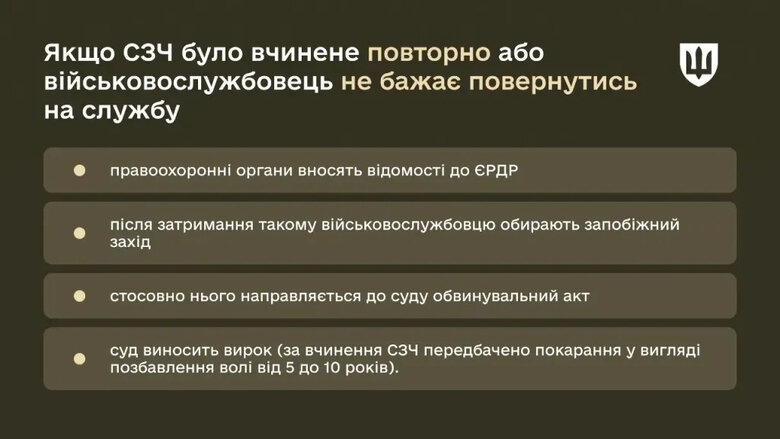 Якщо СЗЧ було вчинене повторно або військовослужбовець не бажає повернутись на службу

правоохоронні органи вносять відомості до ЄРДР

після затримання такому військовослужбовцю обирають запобіжний захід

стосовно нього направляється до суду обвинувальний акт

суд виносить вирок (за вчинення СЗЧ передбачено покарання у вигляді позбавлення волі від 5 до 10 років).